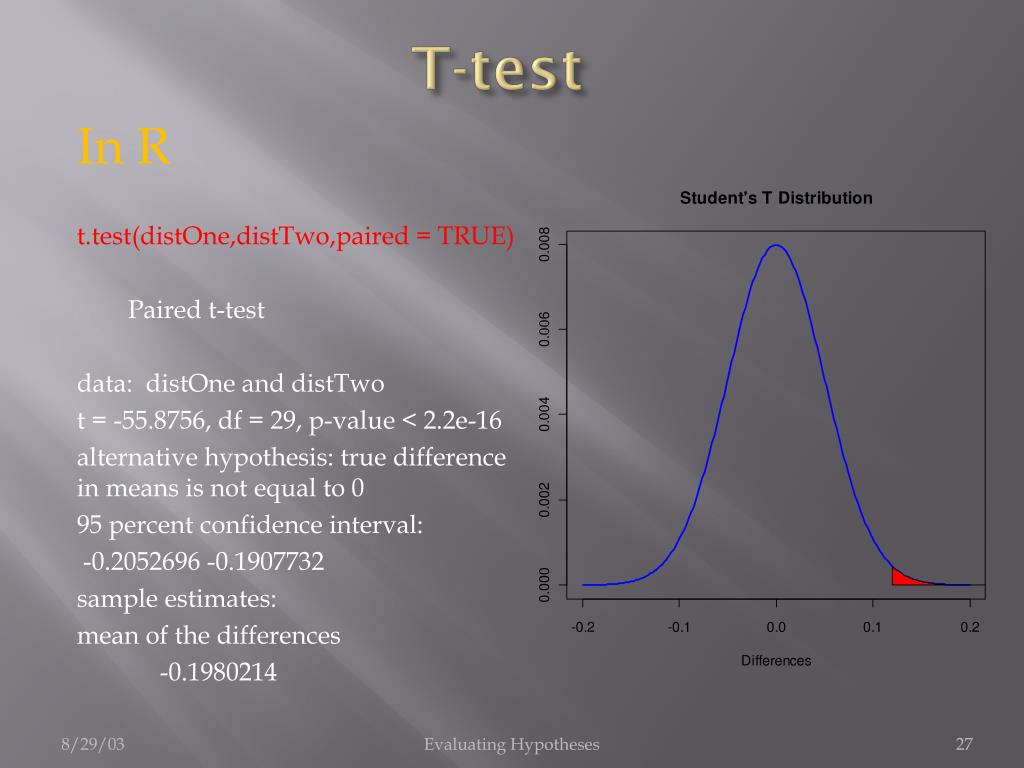 T-test

In R

t.test(distOne,distTwo,paired = TRUE)

Paired t-test

data: distOne and distTwo
t = -55.8756, df = 29, p-value < 2.2e-16
alternative hypothesis: true difference in means is not equal to 0
95 percent confidence interval:
-0.2052696 -0.1907732
sample estimates:
mean of the differences
-0.1980214

Student's T Distribution

0.008
0.006
0.004
0.002
0.000

-0.2 -0.1 0.0 0.1 0.2

Differences

8/29/03

Evaluating Hypotheses

27